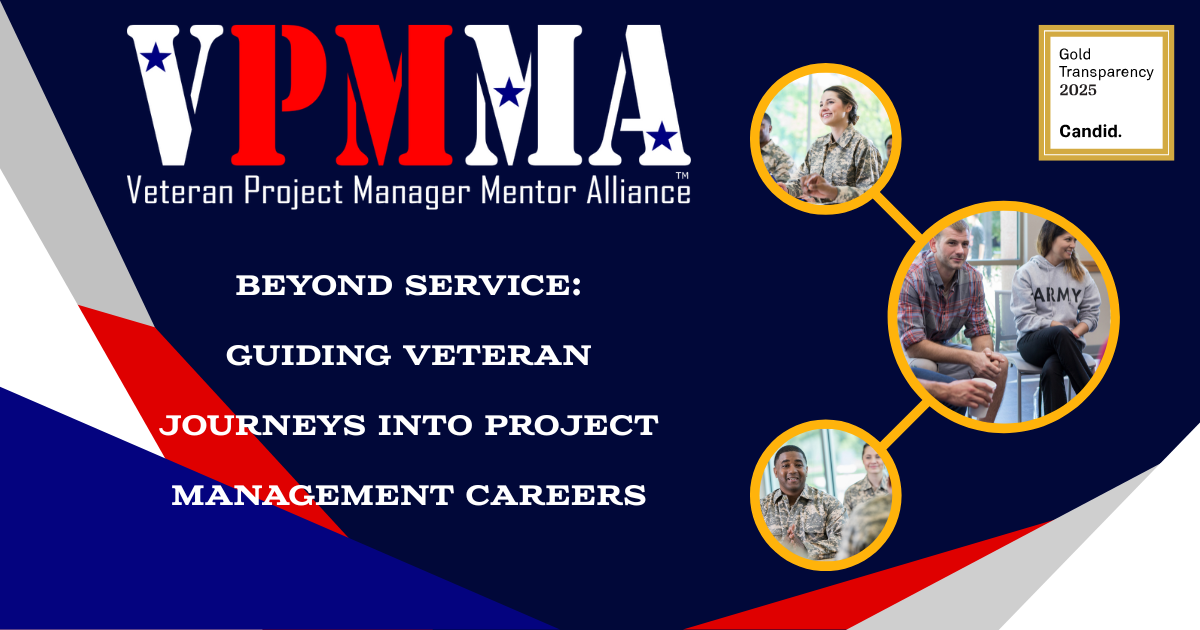 VPMMA
Veteran Project Manager Mentor Alliance™

Gold Transparency 2025
Candid.

BEYOND SERVICE:

GUIDING VETERAN

JOURNEYS INTO PROJECT

MANAGEMENT CAREERS

ARMY